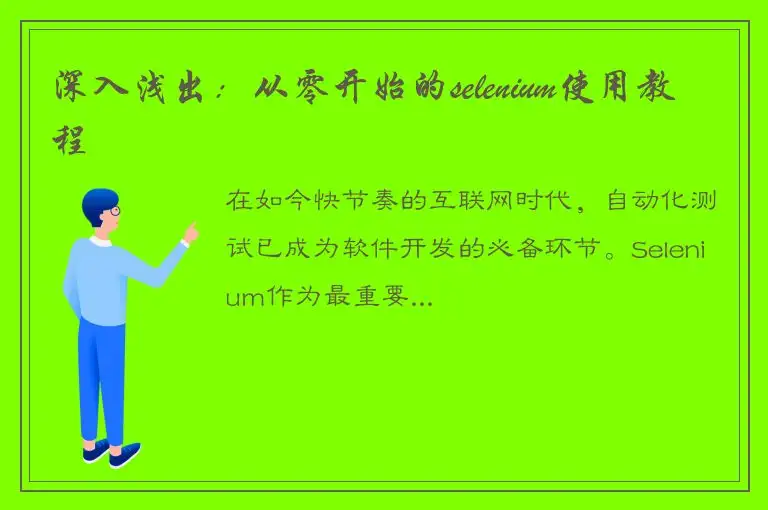 深入浅出：从零开始的selenium使用教程

在如今快节奏的互联网时代，自动化测试已成为软件开发的必备环节。Selenium作为最重要...